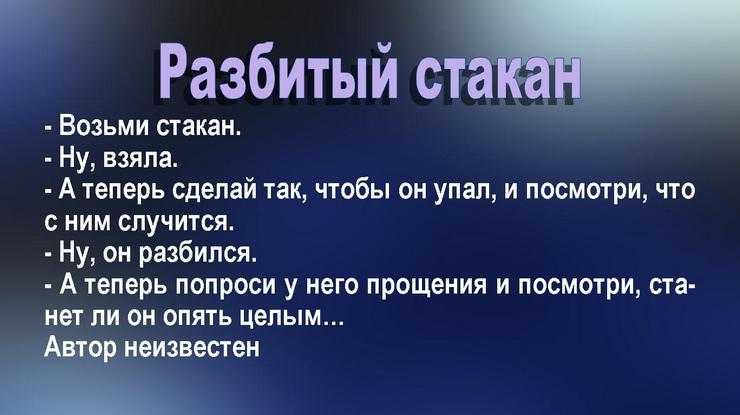 Разбитый стакан

- Возьми стакан.
- Ну, взяла.
- А теперь сделай так, чтобы он упал, и посмотри, что с ним случится.
- Ну, он разбился.
- А теперь попроси у него прощения и посмотри, станет ли он опять целым...
Автор неизвестен